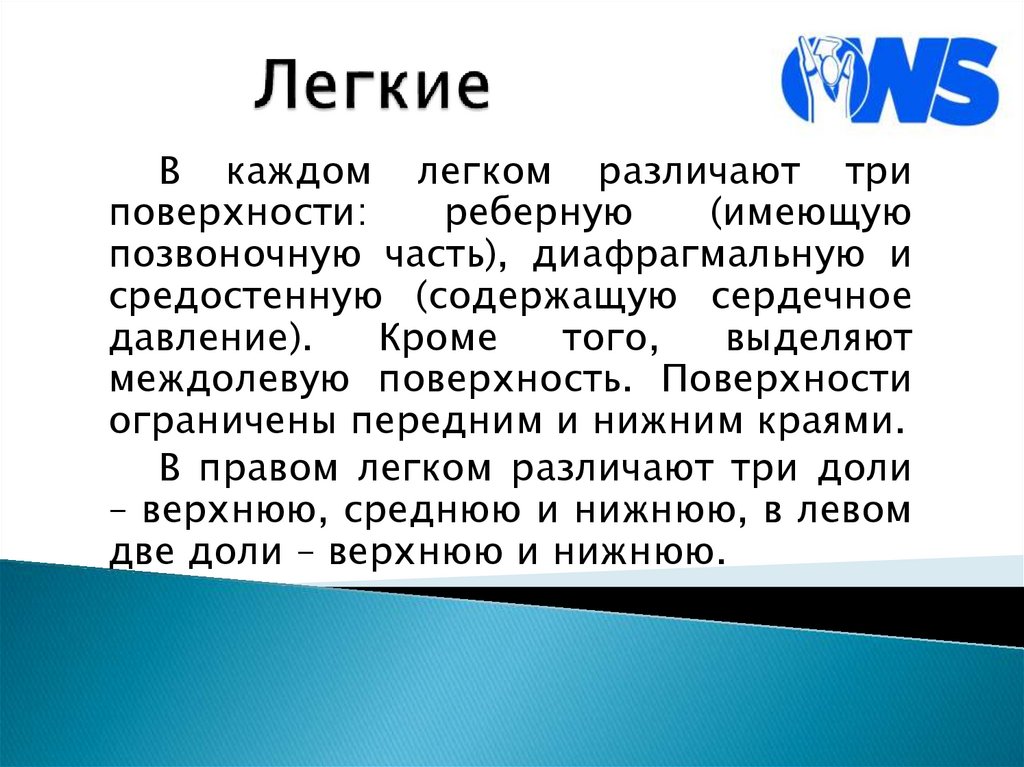 Легкие

WS

В каждом легком различают три поверхности: реберную (имеющую позвоночную часть), диафрагмальную и средостенную (содержащую сердечное давление). Кроме того, выделяют междолевую поверхность. Поверхности ограничены передним и нижним краями.

В правом легком различают три доли – верхнюю, среднюю и нижнюю, в левом две доли – верхнюю и нижнюю.